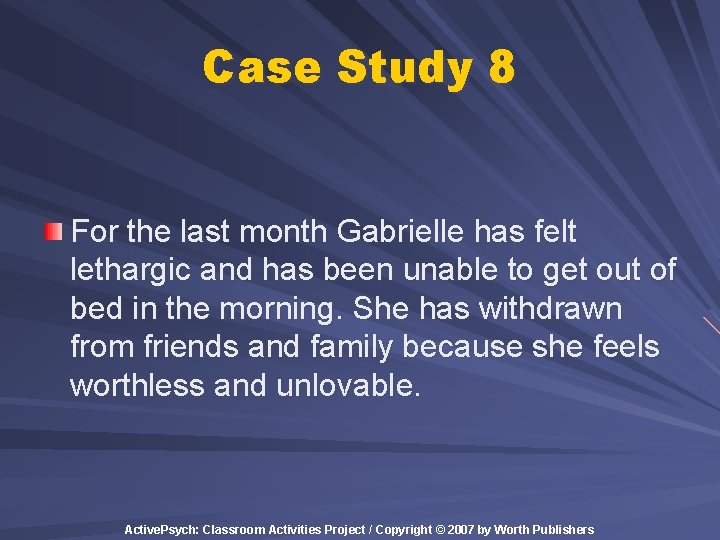 Case Study 8

For the last month Gabrielle has felt lethargic and has been unable to get out of bed in the morning. She has withdrawn from friends and family because she feels worthless and unlovable.

ActivePsych: Classroom Activities Project / Copyright © 2007 by Worth Publishers